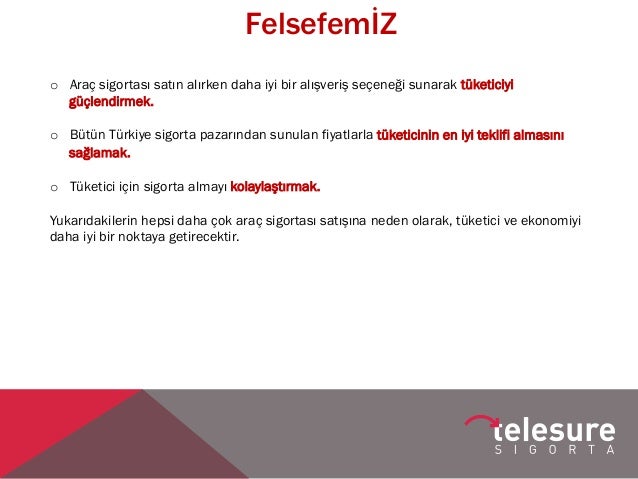 FelsefemİZ

o Araç sigortası satın alırken daha iyi bir alışveriş seçeneği sunarak tüketiciyi güçlendirmek.

o Bütün Türkiye sigorta pazarından sunulan fiyatlarla tüketicinin en iyi teklifi almasını sağlamak.

o Tüketici için sigorta almayı kolaylaştırmak.

Yukarıdakilerin hepsi daha çok araç sigortası satışına neden olarak, tüketici ve ekonomiyi daha iyi bir noktaya getirecektir.

telesure
SIGORTA